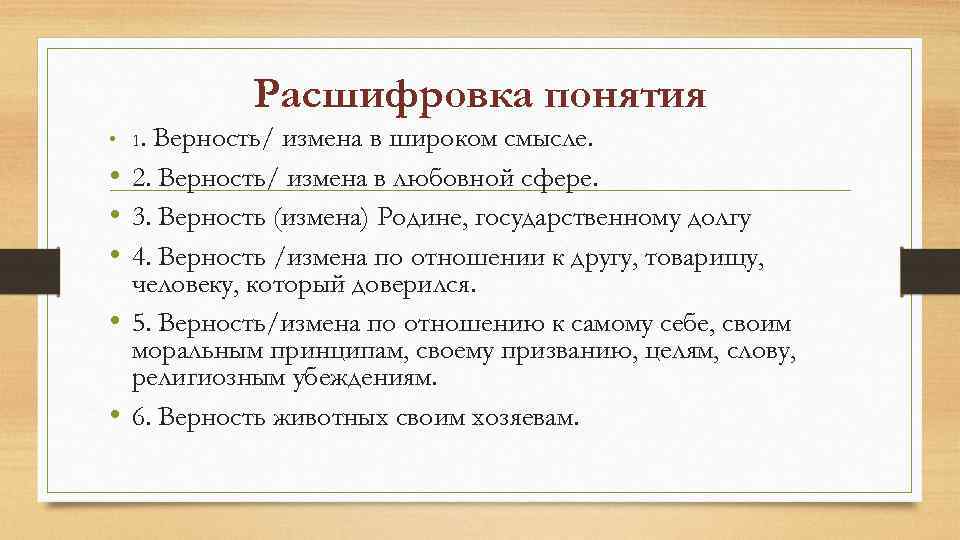 Расшифровка понятия

• 1. Верность/ измена в широком смысле.
• 2. Верность/ измена в любовной сфере.
• 3. Верность (измена) Родине, государственному долгу
• 4. Верность /измена по отношении к другу, товарищу, человеку, который доверился.
• 5. Верность/измена по отношению к самому себе, своим моральным принципам, своему призванию, целям, слову, религиозным убеждениям.
• 6. Верность животных своим хозяевам.